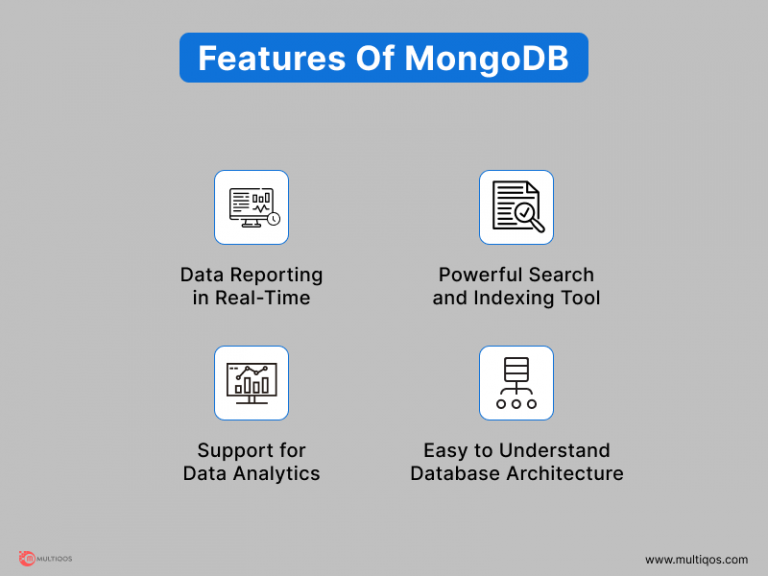 Features Of MongoDB

Data Reporting in Real-Time

Powerful Search and Indexing Tool

Support for Data Analytics

Easy to Understand Database Architecture

MULTIQOS

www.multiqos.com